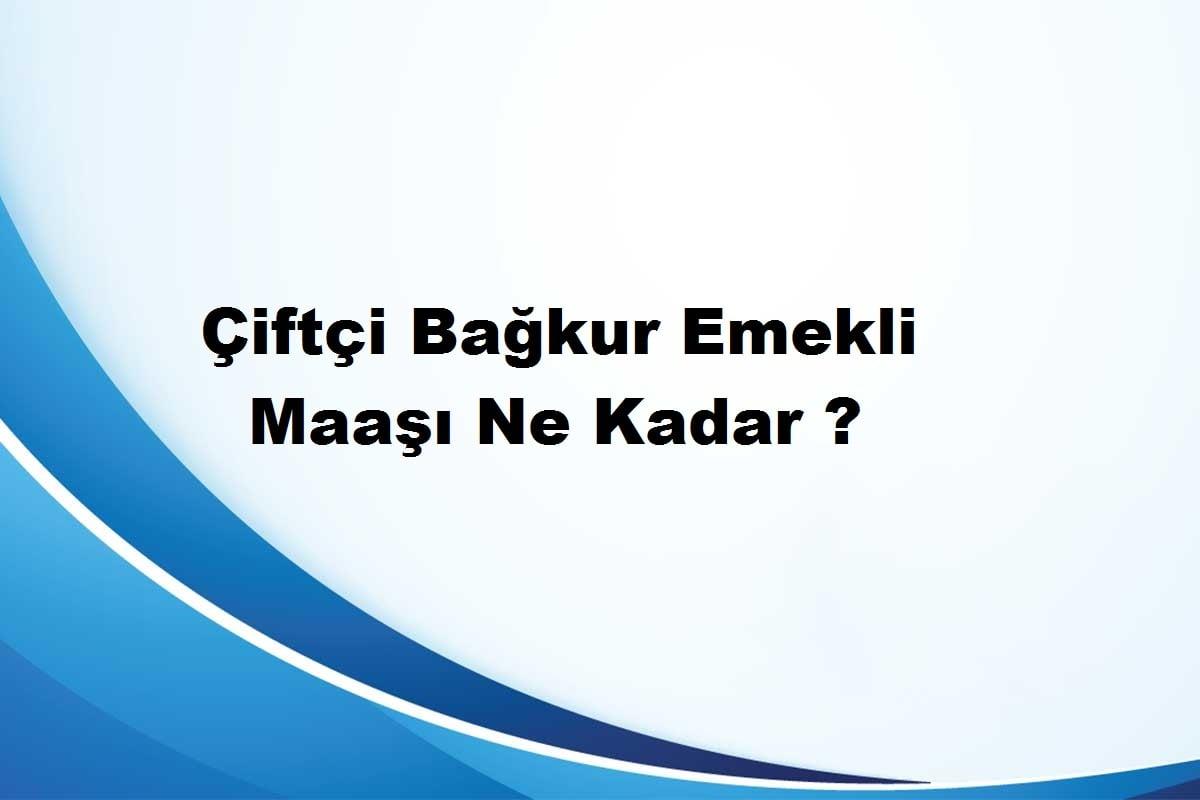 Çiftçi Bağkur Emekli
Maaşı Ne Kadar ?